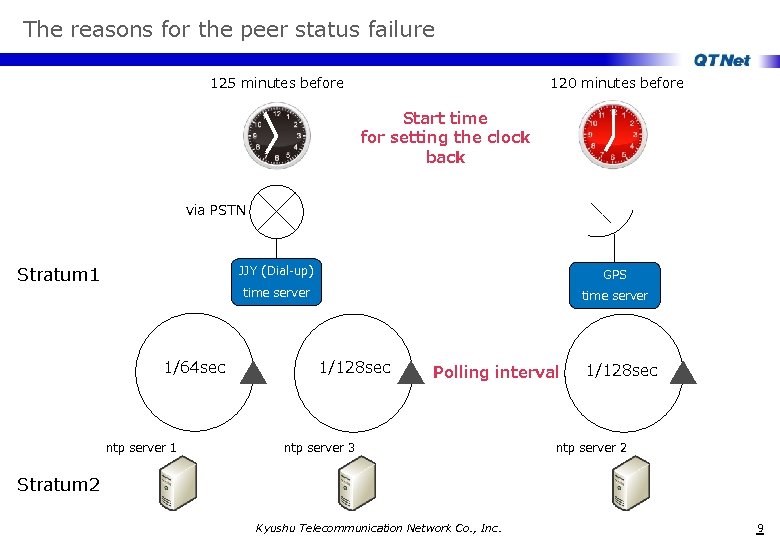 The reasons for the peer status failure

QTNet

125 minutes before

Start time
for setting the clock
back

120 minutes before

via PSTN

Stratum1

JJY (Dial-up)
time server

GPS
time server

1/64sec

1/128sec

Polling interval

1/128sec

ntp server 1

ntp server 3

ntp server 2

Stratum2

Kyushu Telecommunication Network Co., Inc.

9